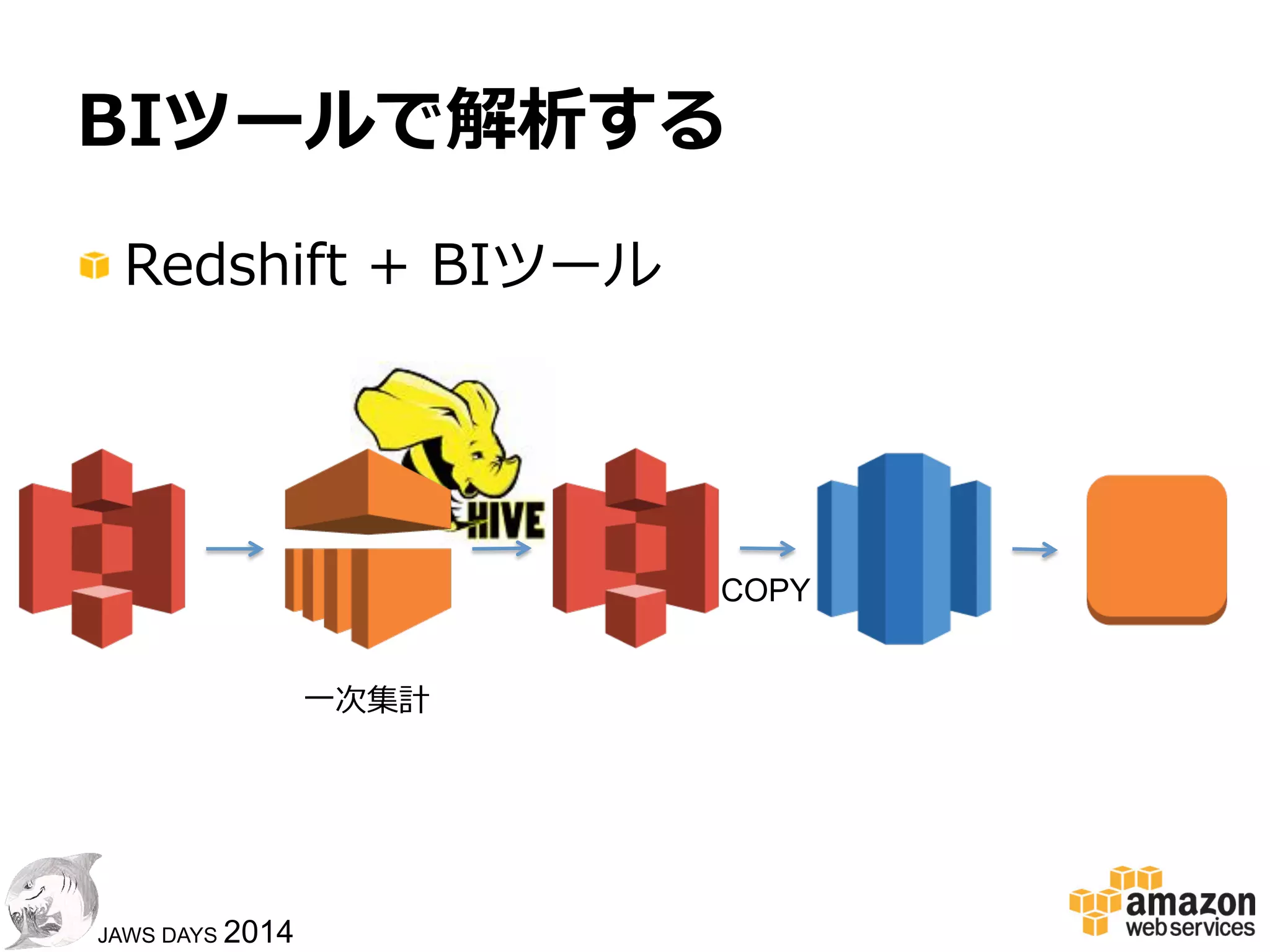 BIツールで解析する

Redshift + BIツール

HIVE

COPY

一次集計

JAWS DAYS 2014

amazon web services